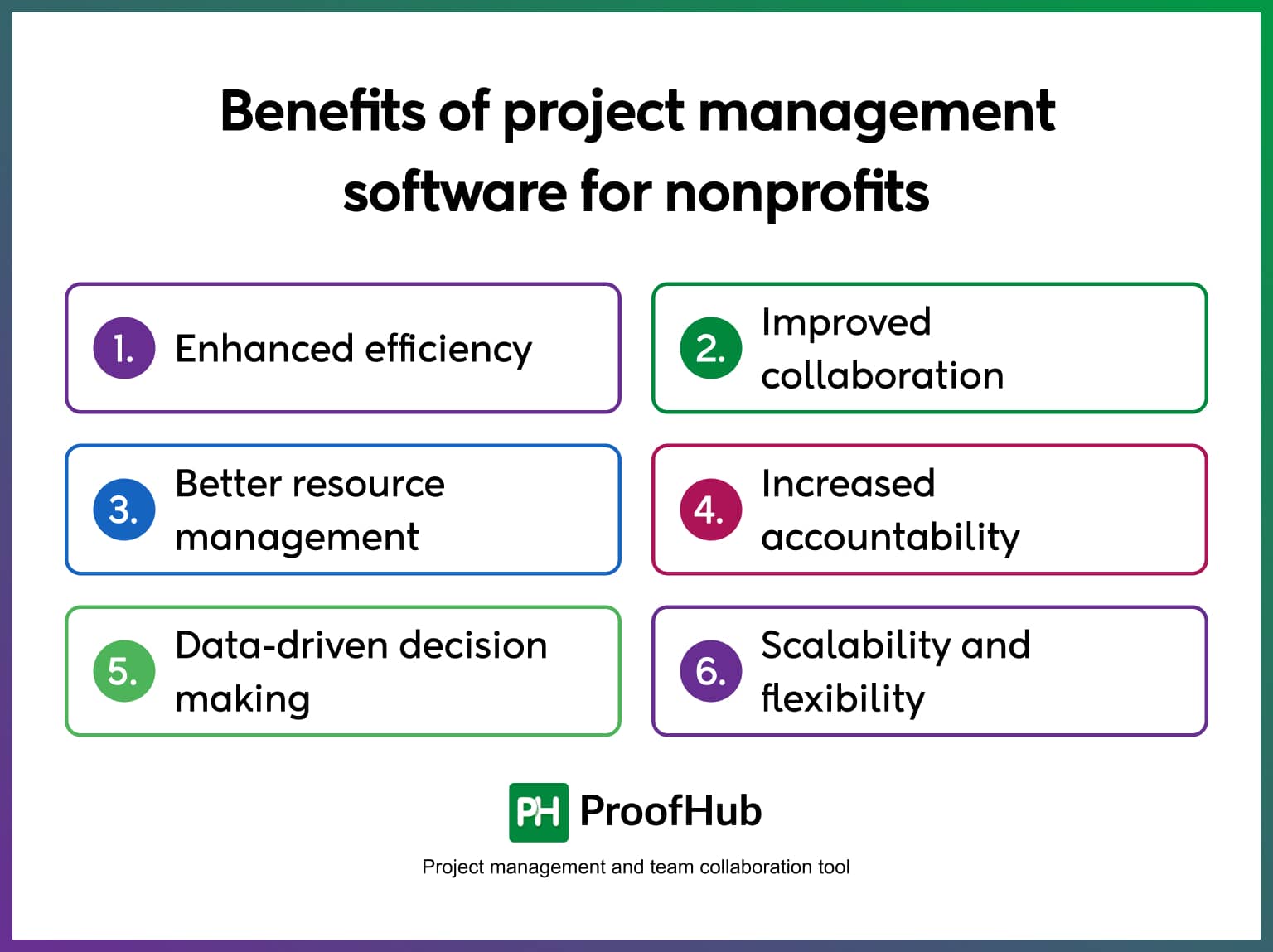 Benefits of project management software for nonprofits

1. Enhanced efficiency

2. Improved collaboration

3. Better resource management

4. Increased accountability

5. Data-driven decision making

6. Scalability and flexibility

PH ProofHub

Project management and team collaboration tool